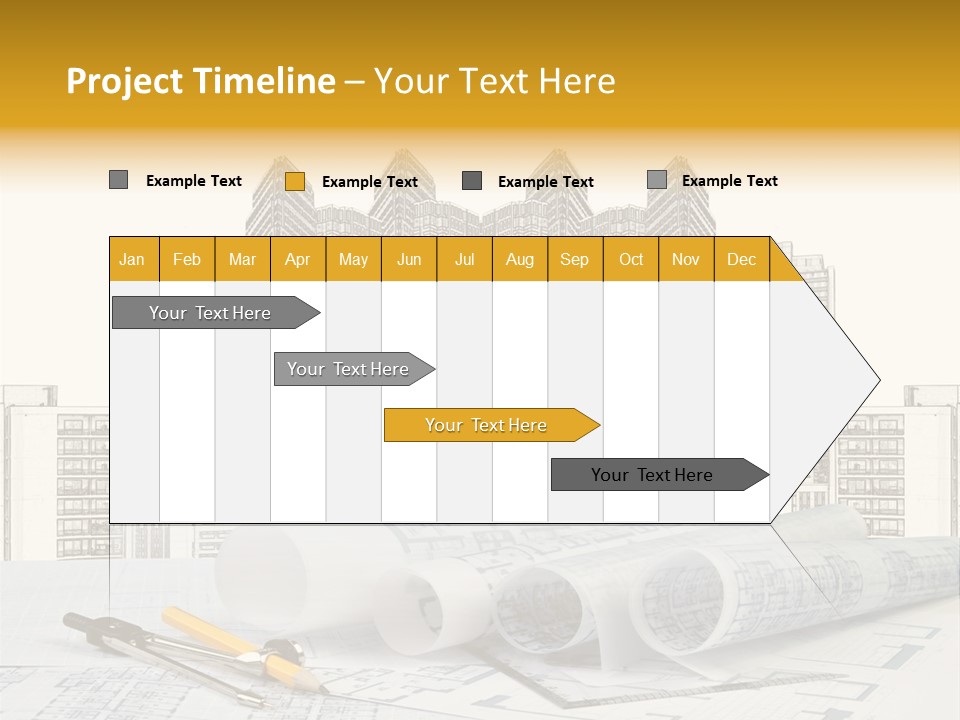 Project Timeline – Your Text Here

Example Text
Example Text
Example Text
Example Text

| Jan | Feb | Mar | Apr | May | Jun | Jul | Aug | Sep | Oct | Nov | Dec |
|---|---|---|---|---|---|---|---|---|---|---|---|

Your Text Here
Your Text Here
Your Text Here
Your Text Here